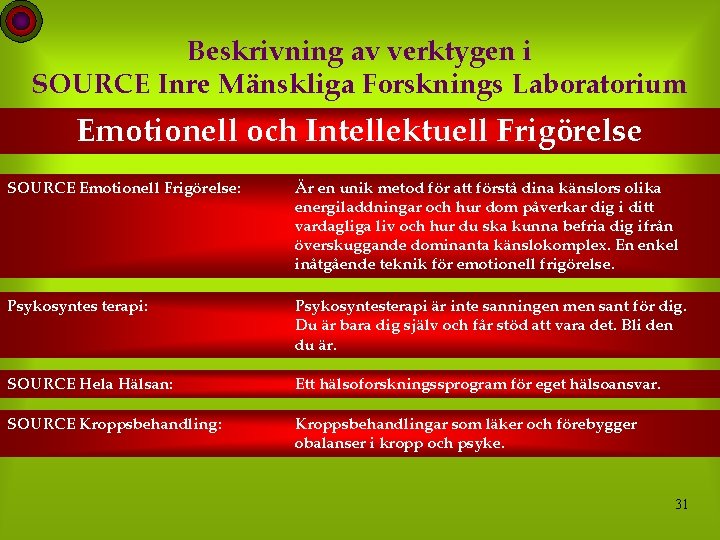 Beskrivning av verktygen i
SOURCE Inre Mänskliga Forsknings Laboratorium

Emotionell och Intellektuell Frigörelse

| | |
|---|---|
| SOURCE Emotionell Frigörelse: | Är en unik metod för att förstå dina känslors olika energiladdningar och hur dom påverkar dig i ditt vardagliga liv och hur du ska kunna befria dig ifrån överskuggande dominanta känslokomplex. En enkel inåtgående teknik för emotionell frigörelse. |
| Psykosyntes terapi: | Psykosyntesterapi är inte sanningen men sant för dig. Du är bara dig själv och får stöd att vara det. Bli den du är. |
| SOURCE Hela Hälsan: | Ett hälsoforskningssprogram för eget hälsoansvar. |
| SOURCE Kroppsbehandling: | Kroppsbehandlingar som läker och förebygger obalanser i kropp och psyke. |

31